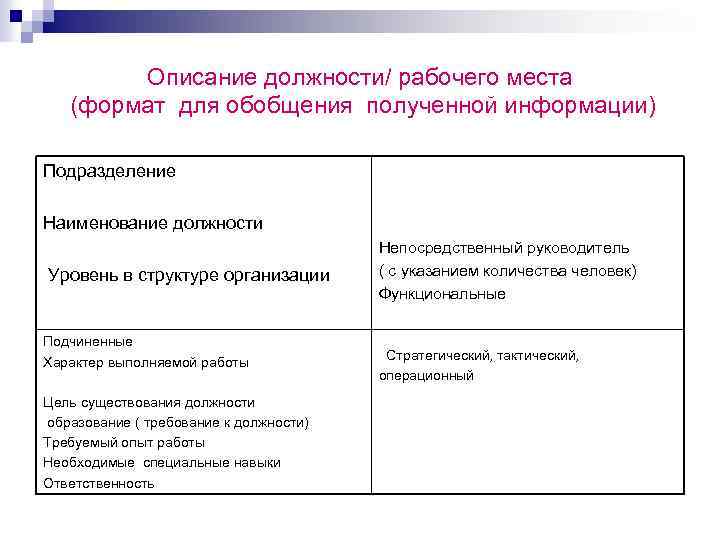 Описание должности/ рабочего места
(формат для обобщения полученной информации)

| Подразделение<br><br>Наименование должности<br><br>Уровень в структуре организации | Непосредственный руководитель<br>( с указанием количества человек)<br>Функциональные |
|---|---|
| Подчиненные<br>Характер выполняемой работы<br><br>Цель существования должности<br>образование ( требование к должности)<br>Требуемый опыт работы<br>Необходимые специальные навыки<br>Ответственность | Стратегический, тактический, операционный |